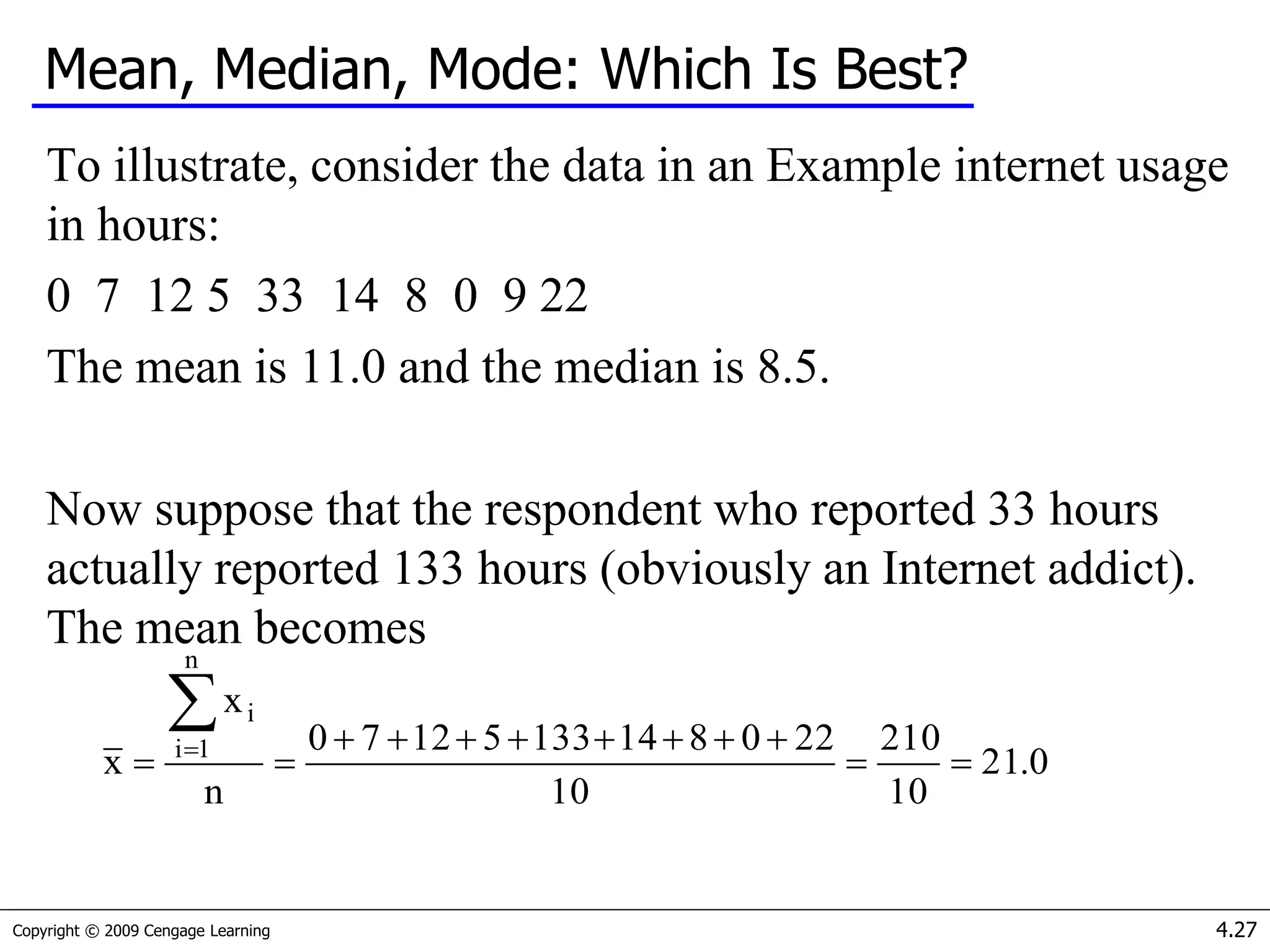 Mean, Median, Mode: Which Is Best?

To illustrate, consider the data in an Example internet usage in hours:

0 7 12 5 33 14 8 0 9 22

The mean is 11.0 and the median is 8.5.

Now suppose that the respondent who reported 33 hours actually reported 133 hours (obviously an Internet addict). The mean becomes

$\bar{x} = \frac{\sum_{i=1}^{n} x_i}{n} = \frac{0+7+12+5+133+14+8+0+22}{10} = \frac{210}{10} = 21.0$

Copyright © 2009 Cengage Learning

4.27